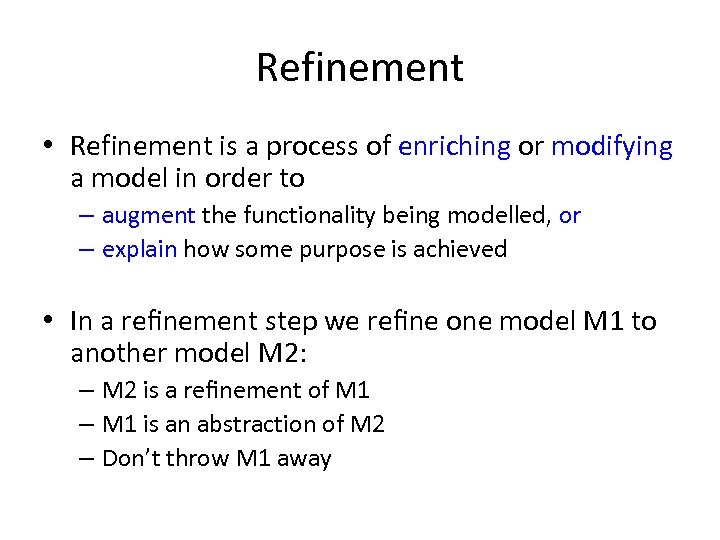 Refinement

• Refinement is a process of enriching or modifying a model in order to
– augment the functionality being modelled, or
– explain how some purpose is achieved

• In a refinement step we refine one model M1 to another model M2:
– M2 is a refinement of M1
– M1 is an abstraction of M2
– Don't throw M1 away